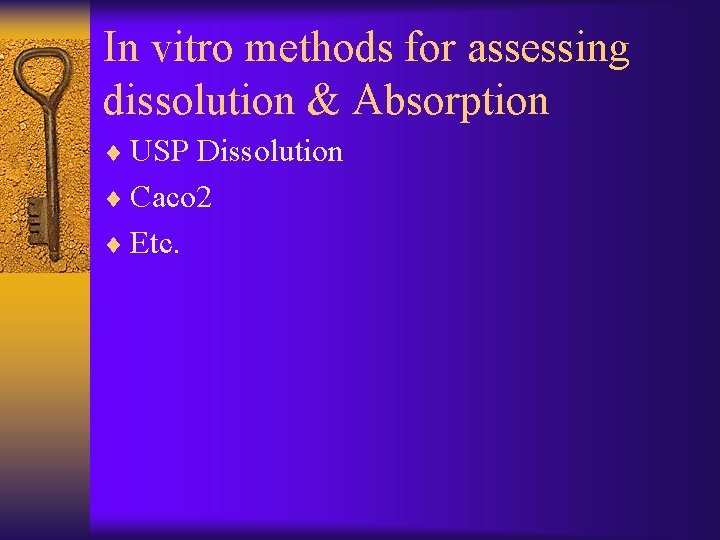 In vitro methods for assessing dissolution & Absorption

♦ USP Dissolution
♦ Caco2
♦ Etc.